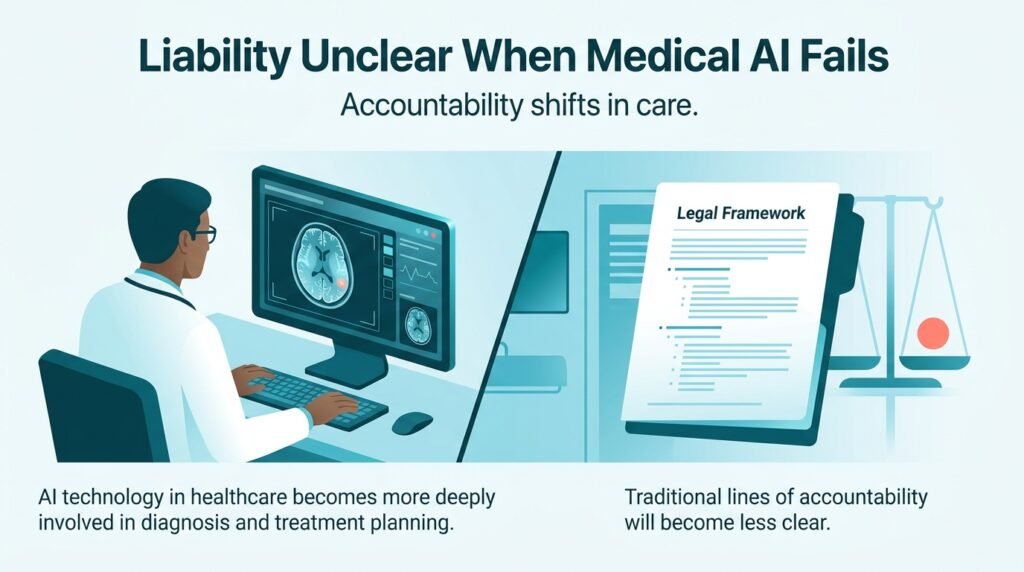 Liability Unclear When Medical AI Fails

Accountability shifts in care.

Legal Framework

AI technology in healthcare becomes more deeply involved in diagnosis and treatment planning.

Traditional lines of accountability will become less clear.